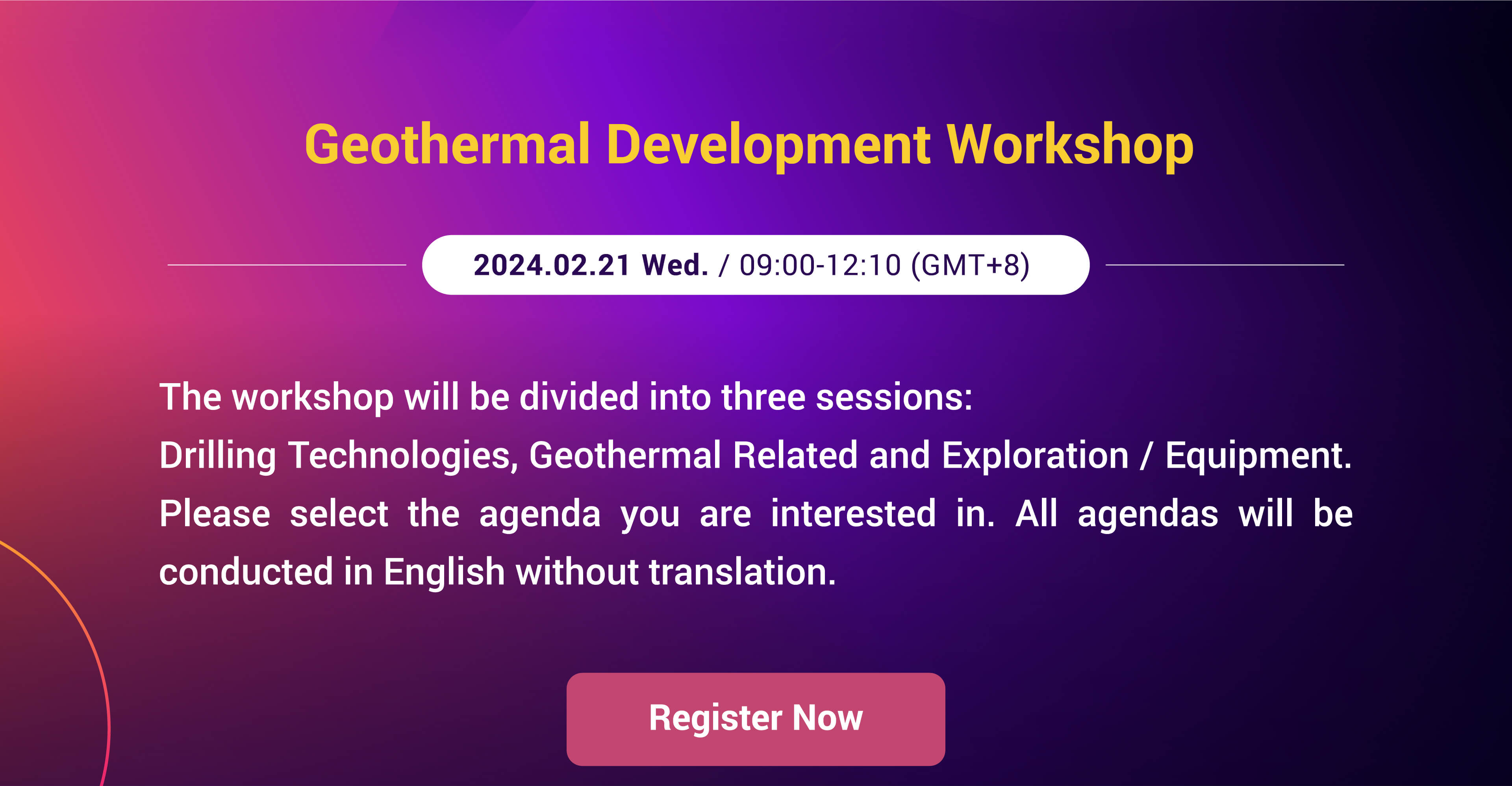 Geothermal Development Workshop

2024.02.21 Wed. / 09:00-12:10 (GMT+8)

The workshop will be divided into three sessions:
Drilling Technologies, Geothermal Related and Exploration / Equipment.
Please select the agenda you are interested in. All agendas will be conducted in English without translation.

Register Now